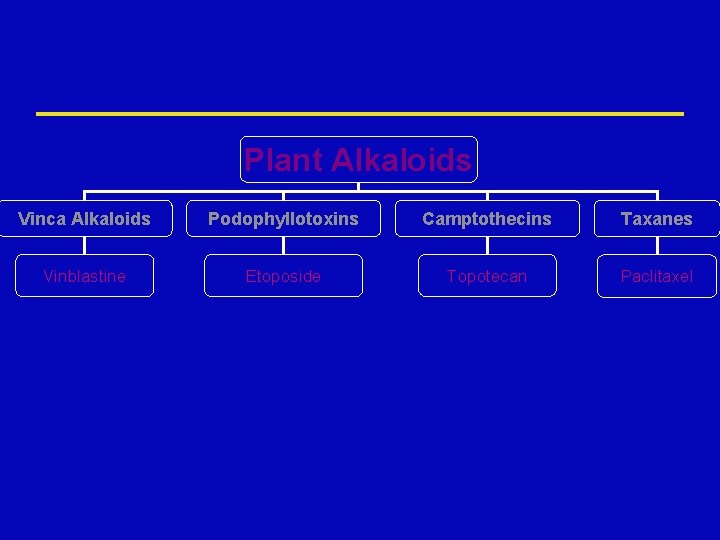 Plant Alkaloids

Vinca Alkaloids

Vinblastine

Podophyllotoxins

Etoposide

Camptothecins

Topotecan

Taxanes

Paclitaxel